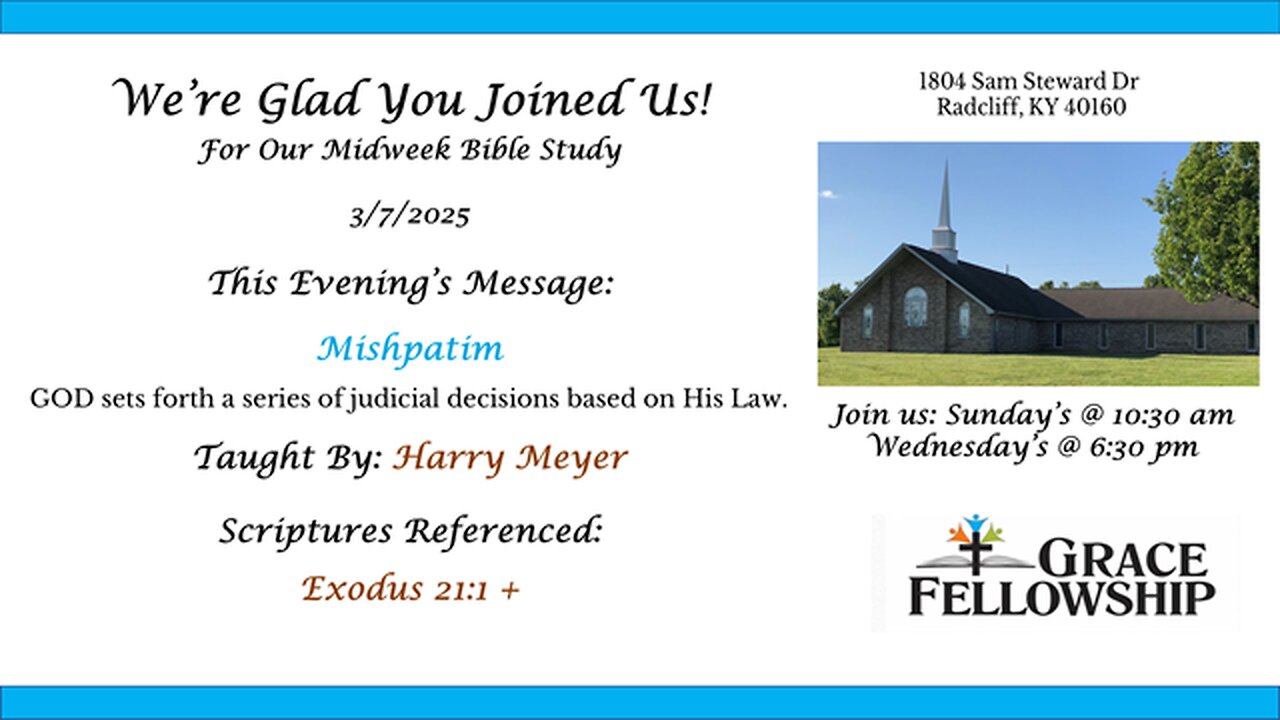 We're Glad You Joined Us!
For Our Midweek Bible Study

3/7/2025

This Evening's Message:

Mishpatim

GOD sets forth a series of judicial decisions based on His Law.

Taught By: Harry Meyer

Scriptures Referenced:

Exodus 21:1 +

1804 Sam Steward Dr
Radcliff, KY 40160

Join us: Sunday's @ 10:30 am
Wednesday's @ 6:30 pm

GRACE
FELLOWSHIP